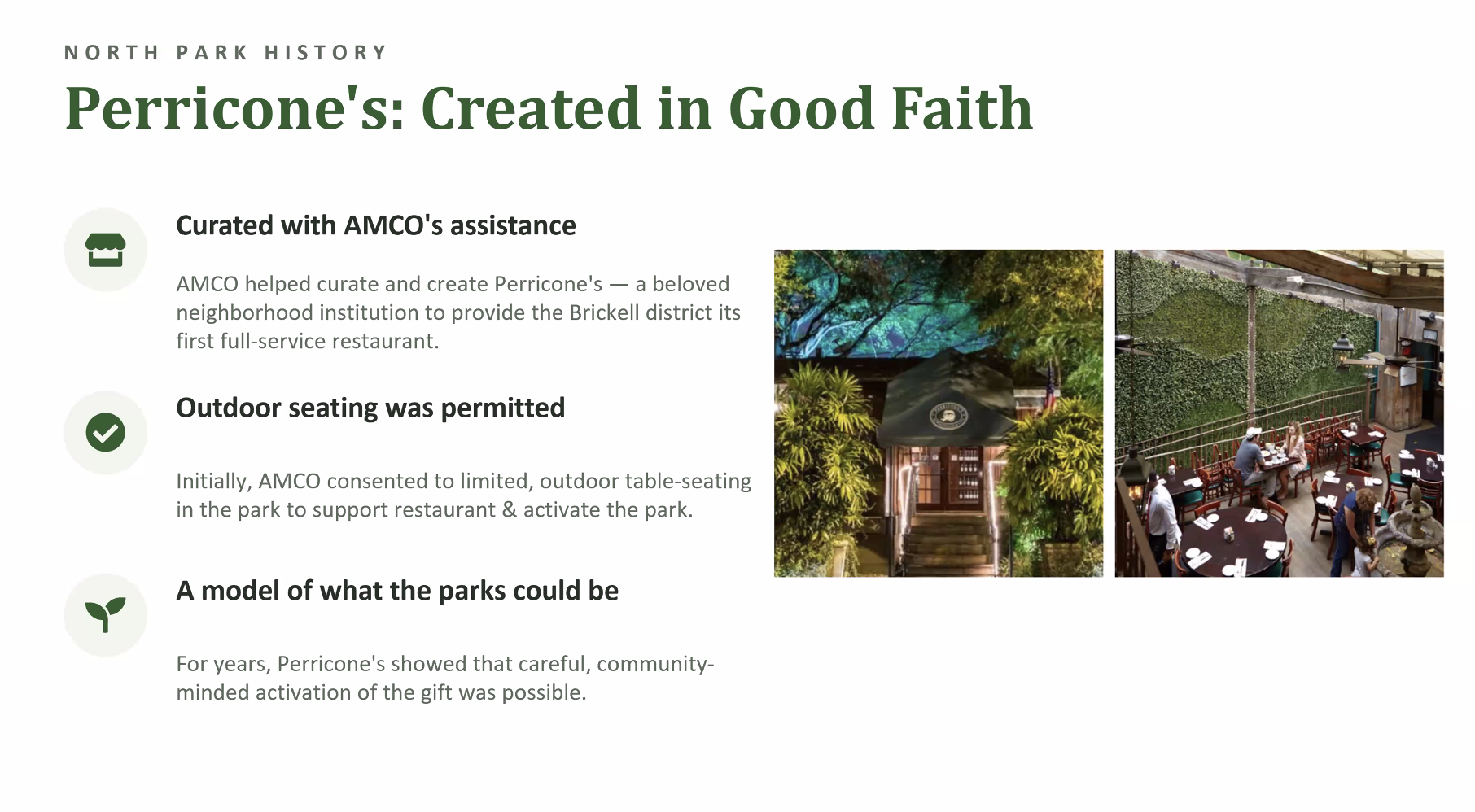 NORTH PARK HISTORY

Perricone's: Created in Good Faith

Curated with AMCO's assistance

AMCO helped curate and create Perricone's — a beloved neighborhood institution to provide the Brickell district its first full-service restaurant.

Outdoor seating was permitted

Initially, AMCO consented to limited, outdoor table-seating in the park to support restaurant & activate the park.

A model of what the parks could be

For years, Perricone's showed that careful, community-minded activation of the gift was possible.